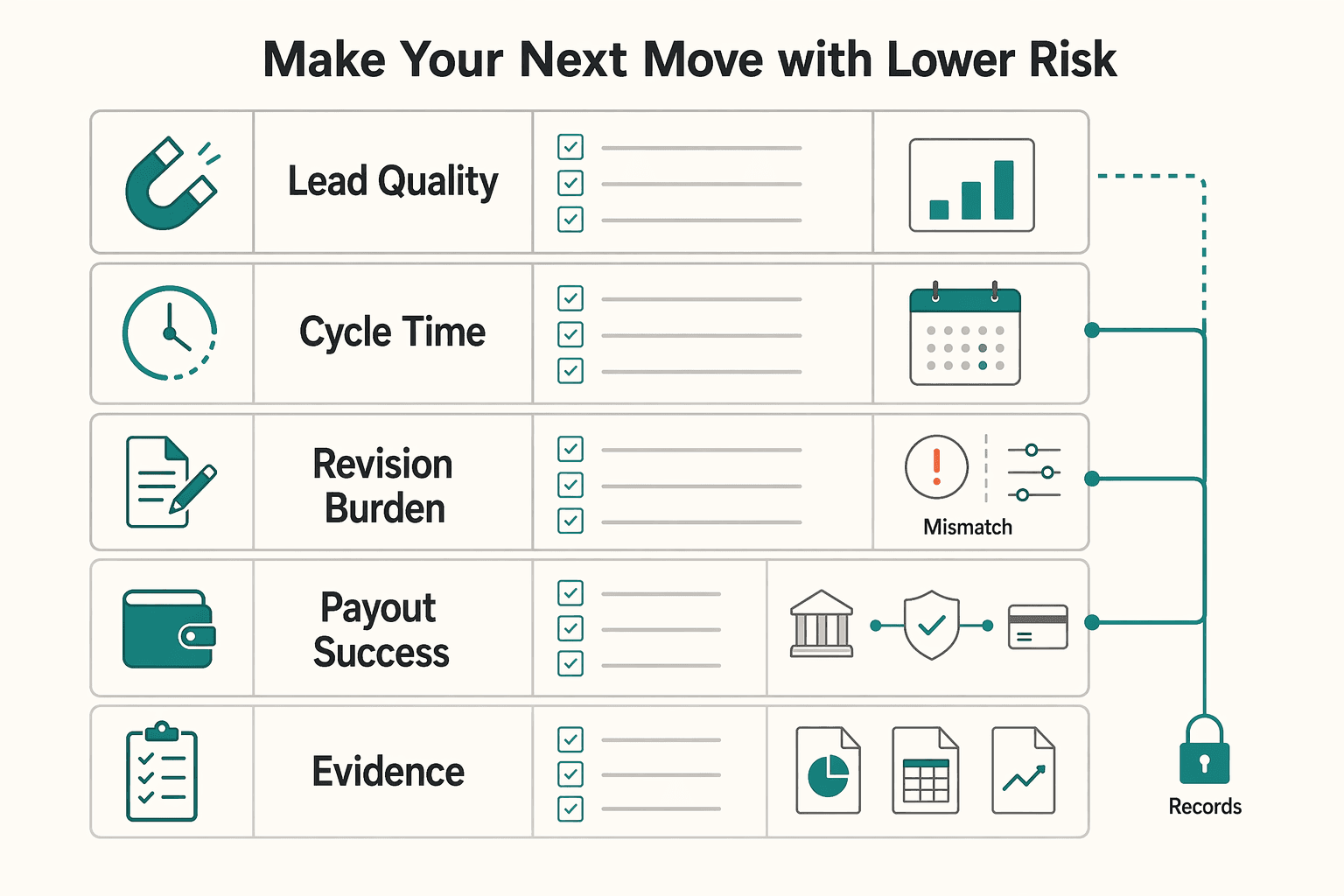 Make Your Next Move with Lower Risk

Lead Quality

Cycle Time

Revision Burden

Mismatch

Payout Success

Evidence

Records